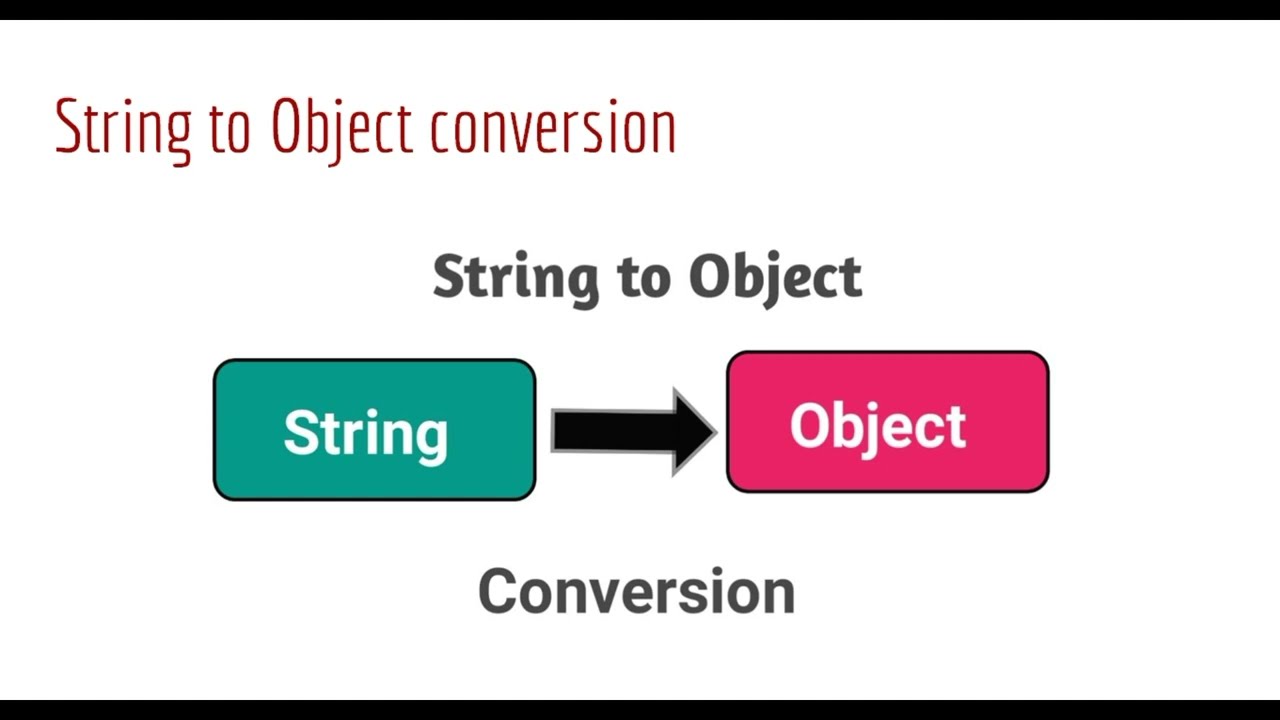 String to Object conversion

String to Object

String

Object

Conversion